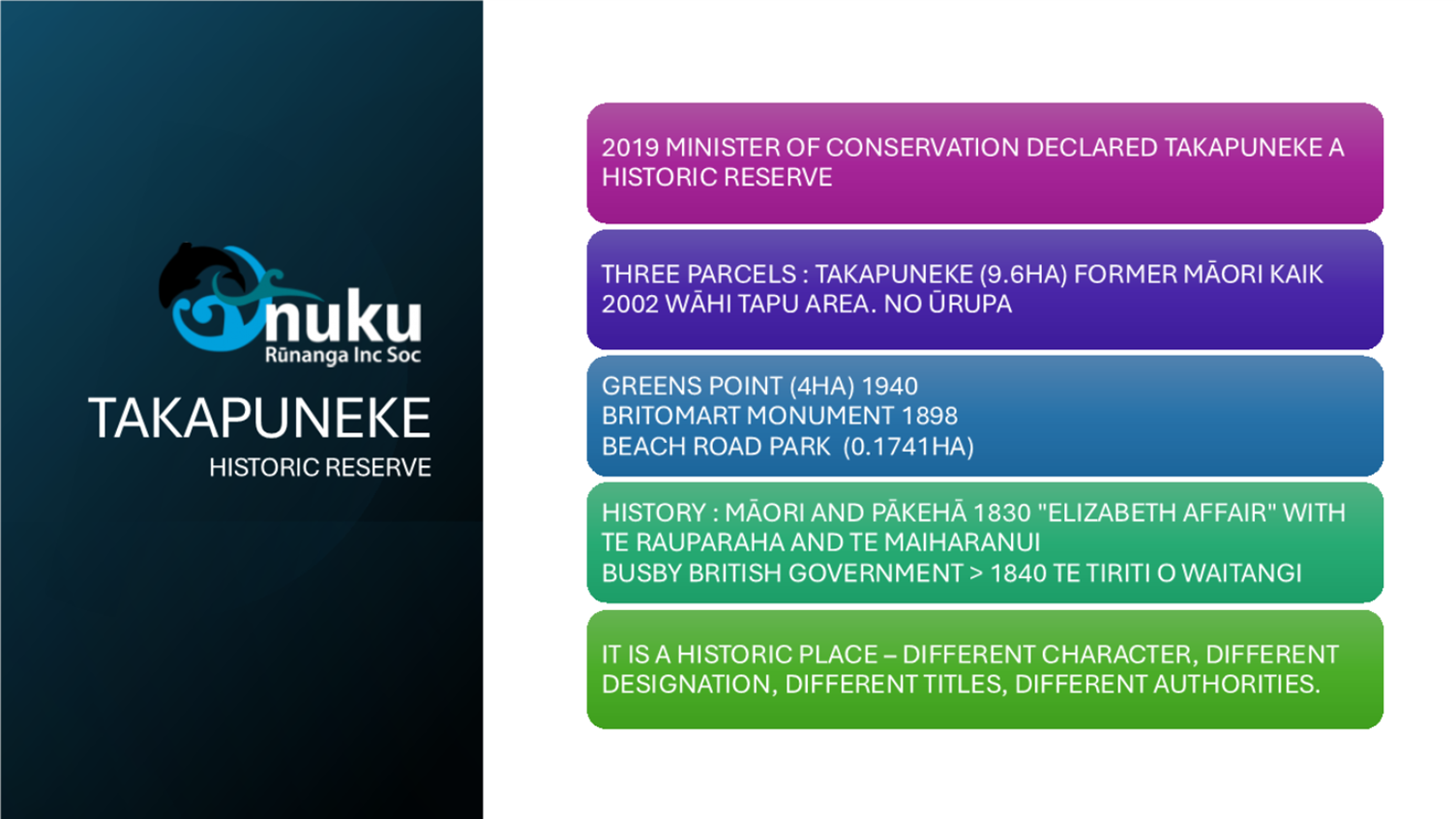 nuku
Rūnanga Inc Soc

TAKAPUNEKE
HISTORIC RESERVE

2019 MINISTER OF CONSERVATION DECLARED TAKAPUNEKE A HISTORIC RESERVE

THREE PARCELS : TAKAPUNEKE (9.6HA) FORMER MĀORI KAIK 2002 WĀHI TAPU AREA. NO ŪRUPA

GREENS POINT (4HA) 1940
BRITOMART MONUMENT 1898
BEACH ROAD PARK (0.1741HA)

HISTORY : MĀORI AND PĀKEHĀ 1830 "ELIZABETH AFFAIR" WITH TE RAUPARAHA AND TE MAIHARANUI
BUSBY BRITISH GOVERNMENT > 1840 TE TIRITI O WAITANGI

IT IS A HISTORIC PLACE – DIFFERENT CHARACTER, DIFFERENT DESIGNATION, DIFFERENT TITLES, DIFFERENT AUTHORITIES.